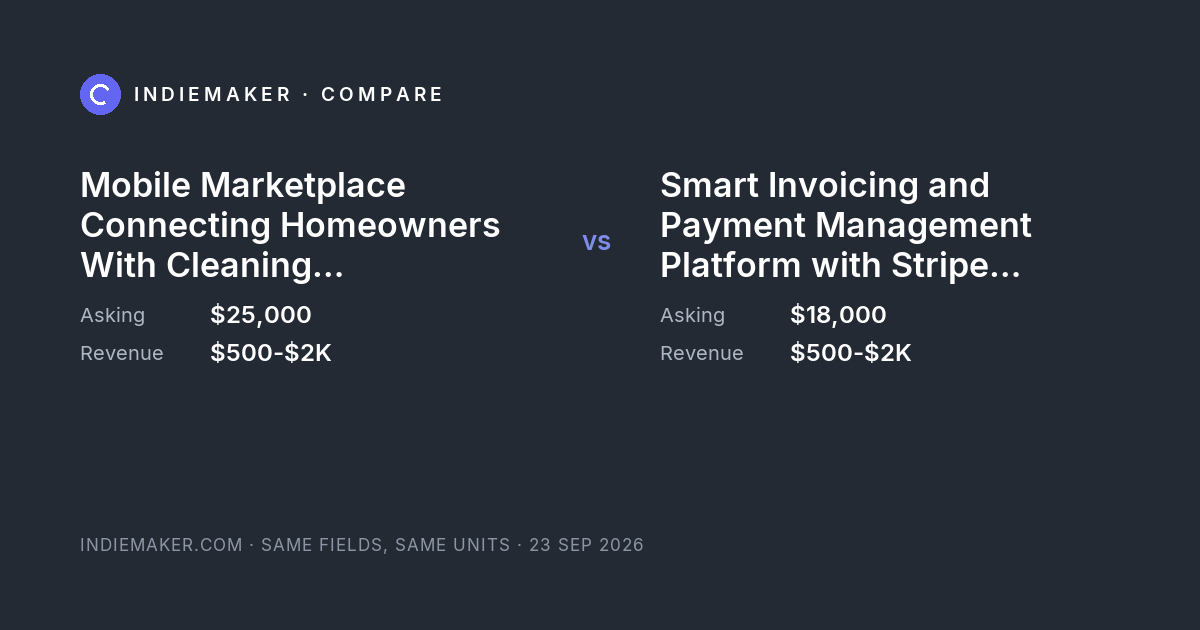 INDIEMAKER · COMPARE

Mobile Marketplace Connecting Homeowners With Cleaning...

Asking $25,000
Revenue $500-$2K

vs

Smart Invoicing and Payment Management Platform with Stripe...

Asking $18,000
Revenue $500-$2K

INDIEMAKER.COM · SAME FIELDS, SAME UNITS · 23 SEP 2026